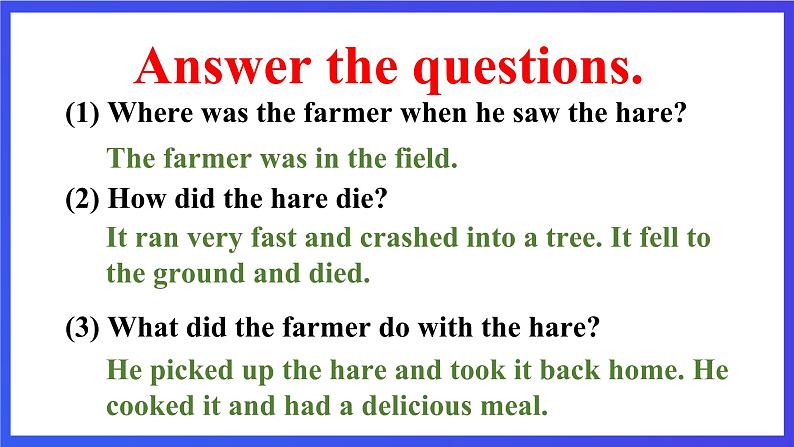 Answer the questions.

(1) Where was the farmer when he saw the hare?

The farmer was in the field.

(2) How did the hare die?

It ran very fast and crashed into a tree. It fell to the ground and died.

(3) What did the farmer do with the hare?

He picked up the hare and took it back home. He cooked it and had a delicious meal.